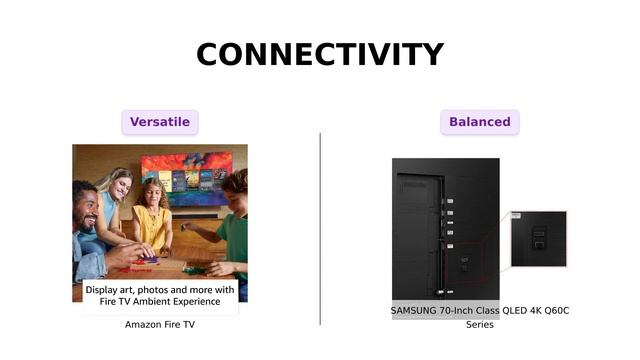 CONNECTIVITY

Versatile

Display art, photos and more with Fire TV Ambient Experience

Amazon Fire TV

Balanced

SAMSUNG 70-Inch Class QLED 4K Q60C Series